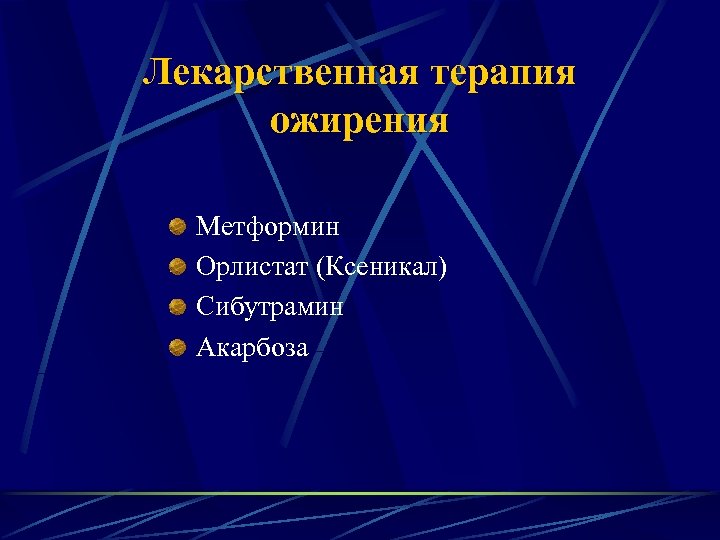 Лекарственная терапия ожирения

Метформин
Орлистат (Ксеникал)
Сибутрамин
Акарбоза